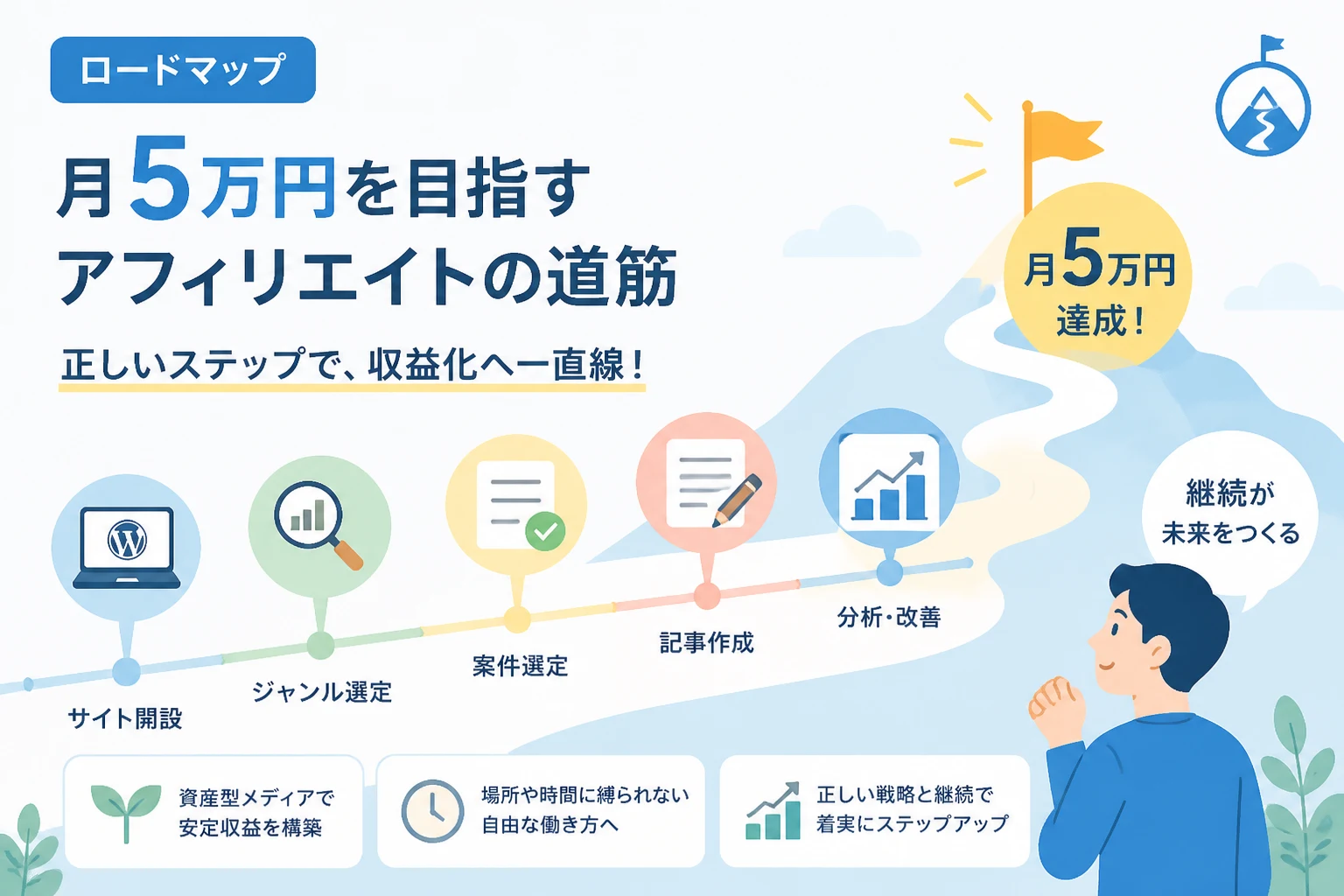 ロードマップ

月5万円を目指す
アフィリエイトの道筋

正しいステップで、収益化へ一直線！

月5万円
達成！

継続が
未来をつくる

サイト開設

ジャンル選定

案件選定

記事作成

分析・改善

資産型メディアで
安定収益を構築

場所や時間に縛られない
自由な働き方へ

正しい戦略と継続で
着実にステップアップ